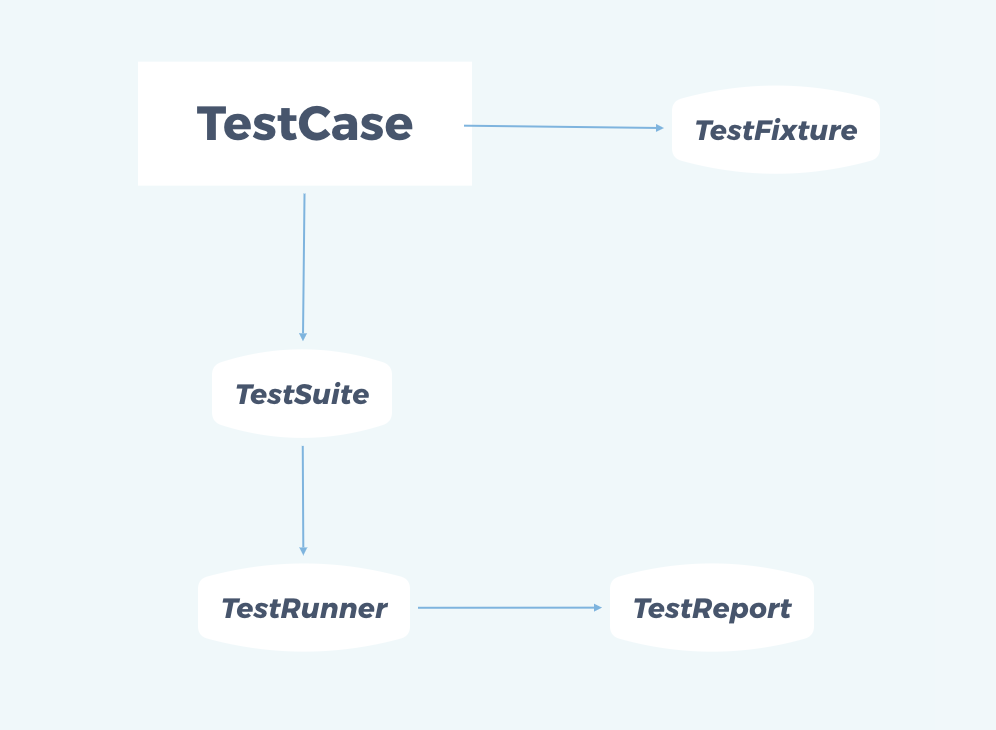 TestCase

TestFixture

TestSuite

TestRunner

TestReport